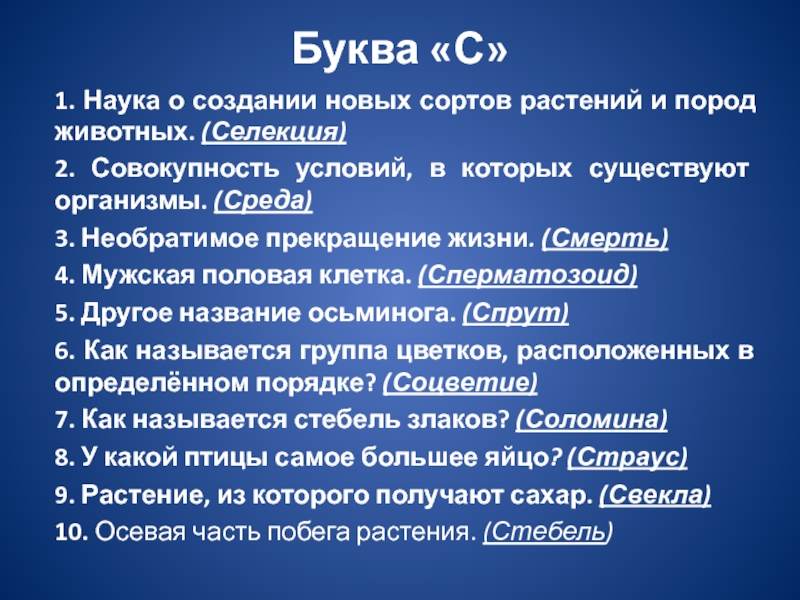 Буква «С»

1. Наука о создании новых сортов растений и пород животных. (Селекция)

2. Совокупность условий, в которых существуют организмы. (Среда)

3. Необратимое прекращение жизни. (Смерть)

4. Мужская половая клетка. (Сперматозоид)

5. Другое название осьминога. (Спрут)

6. Как называется группа цветков, расположенных в определённом порядке? (Соцветие)

7. Как называется стебель злаков? (Соломина)

8. У какой птицы самое большее яйцо? (Страус)

9. Растение, из которого получают сахар. (Свекла)

10. Осевая часть побега растения. (Стебель)